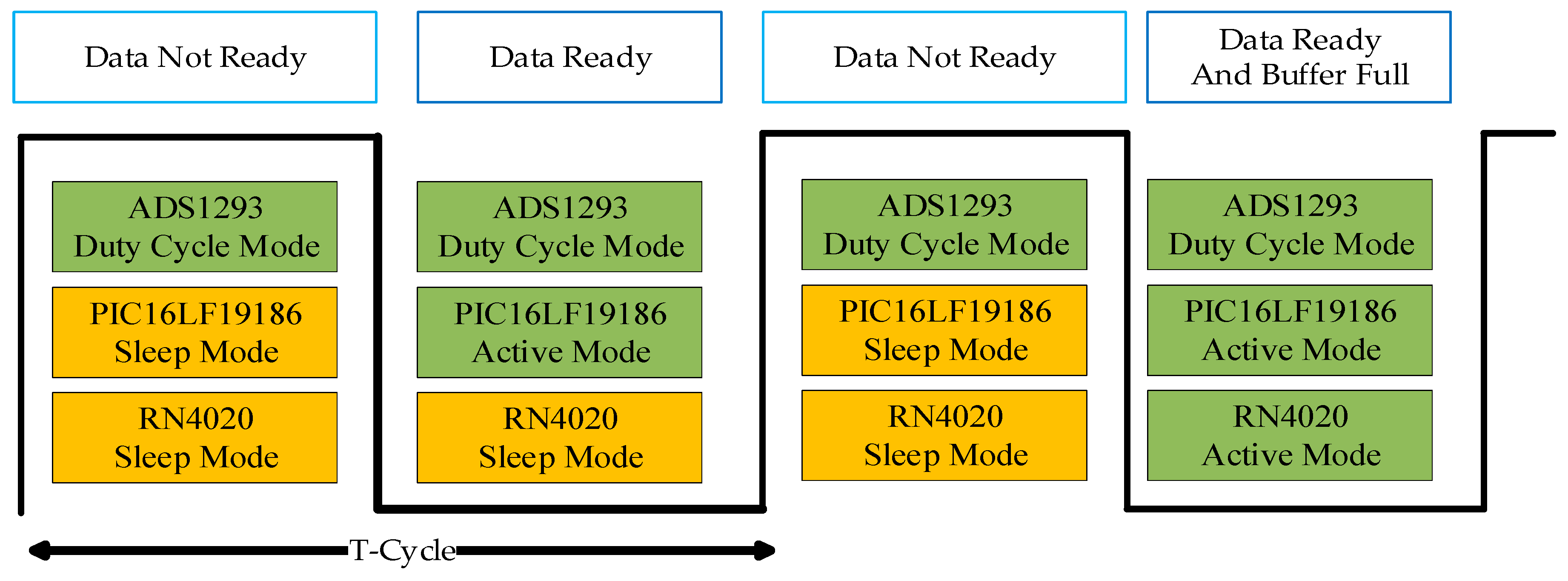 Data Not Ready

Data Ready

Data Not Ready

Data Ready
And Buffer Full

ADS1293
Duty Cycle Mode

PIC16LF19186
Sleep Mode

RN4020
Sleep Mode

ADS1293
Duty Cycle Mode

PIC16LF19186
Active Mode

RN4020
Sleep Mode

ADS1293
Duty Cycle Mode

PIC16LF19186
Sleep Mode

RN4020
Sleep Mode

ADS1293
Duty Cycle Mode

PIC16LF19186
Active Mode

RN4020
Active Mode

T-Cycle